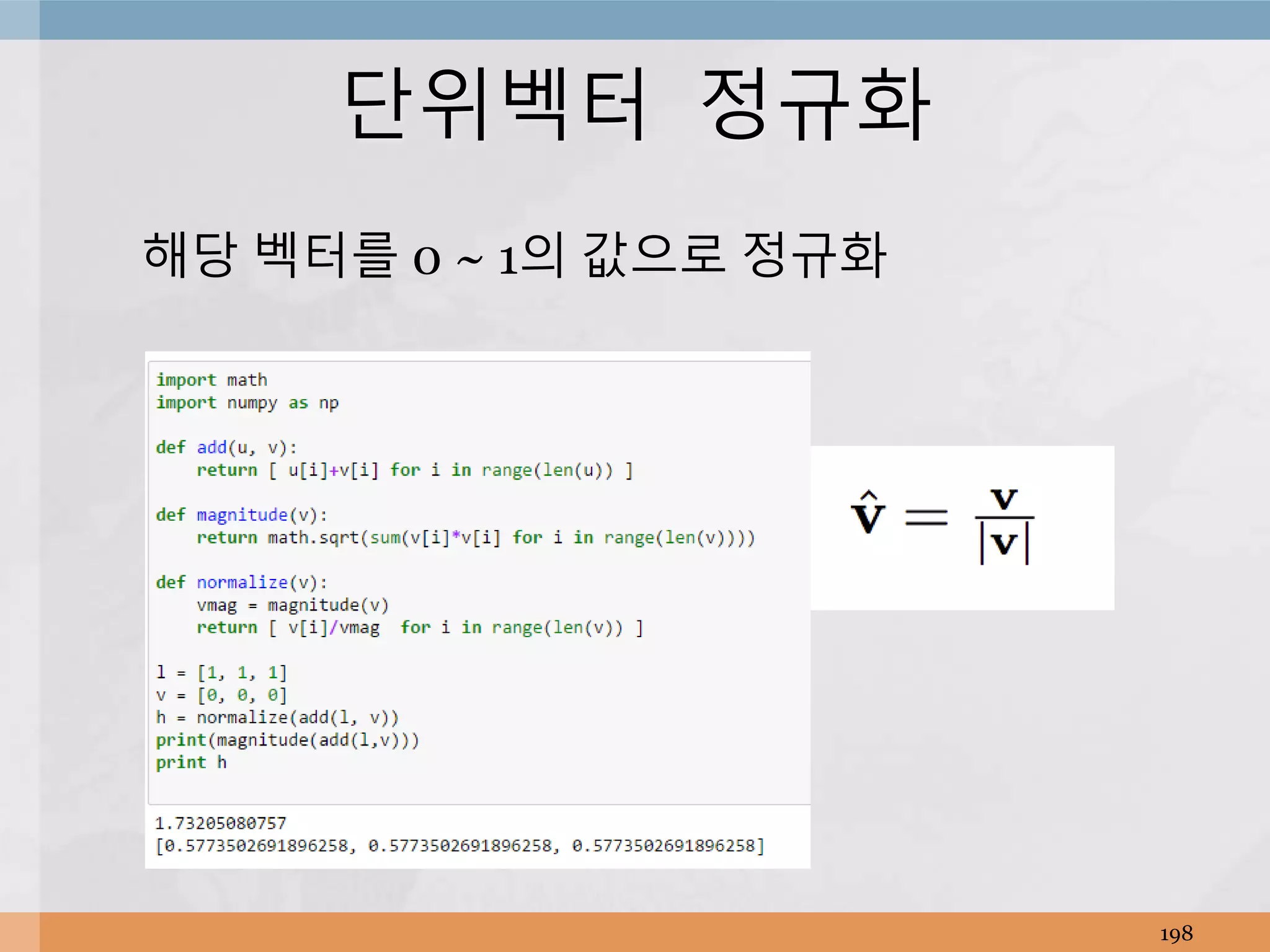 단위벡터 정규화

해당 벡터를 0 ~ 1의 값으로 정규화

import math
import numpy as np

def add(u, v):
    return [ u[i]+v[i] for i in range(len(u)) ]

def magnitude(v):
    return math.sqrt(sum(v[i]*v[i] for i in range(len(v))))

def normalize(v):
    vmag = magnitude(v)
    return [ v[i]/vmag  for i in range(len(v)) ]

l = [1, 1, 1]
v = [0, 0, 0]
h = normalize(add(l, v))
print(magnitude(add(l,v)))
print h

1.73205080757
[0.5773502691896258, 0.5773502691896258, 0.5773502691896258]

$\hat{\mathbf{v}} = \frac{\mathbf{v}}{|\mathbf{v}|}$

198